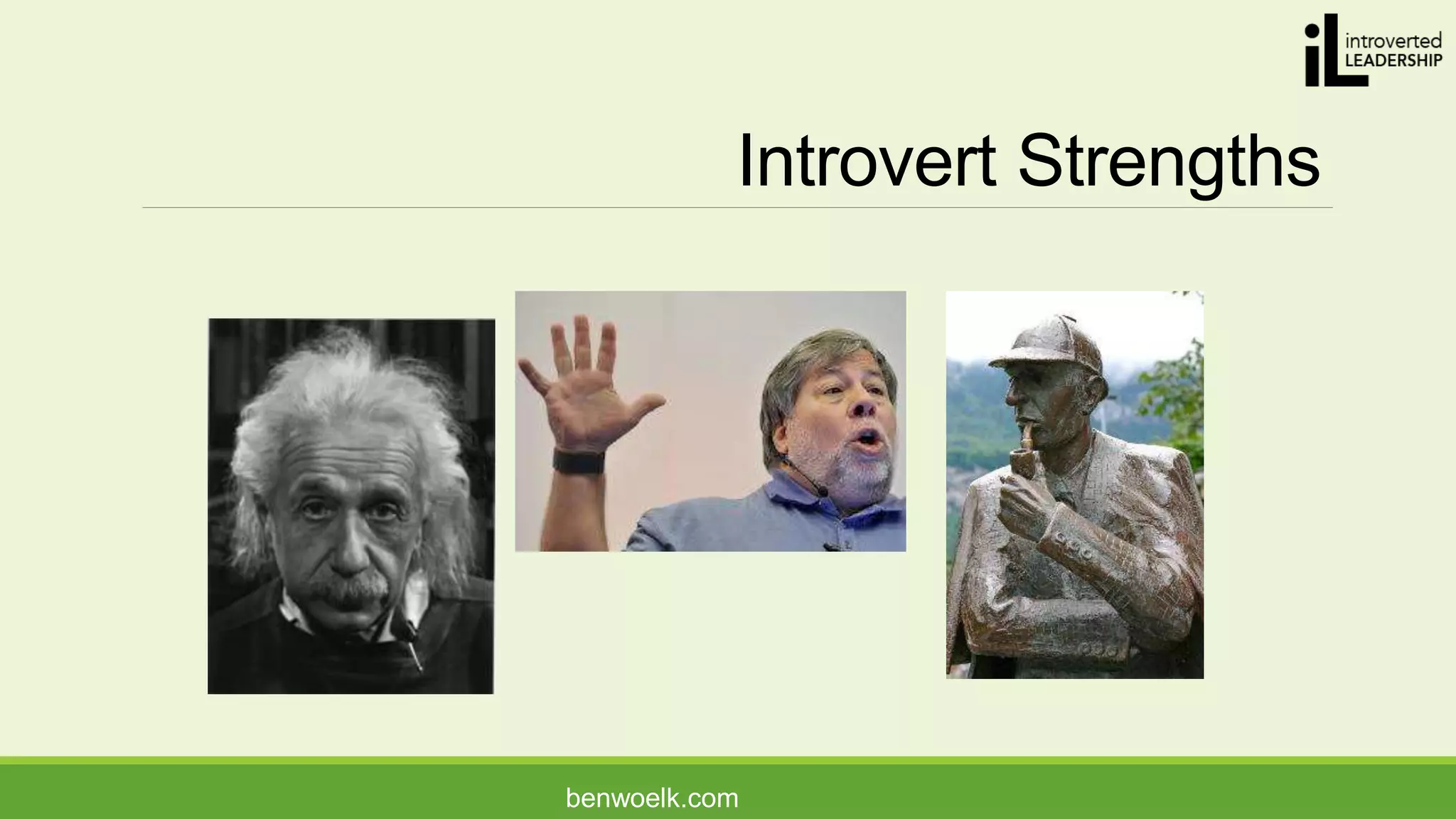 iL introverted LEADERSHIP

Introvert Strengths

benwoelk.com